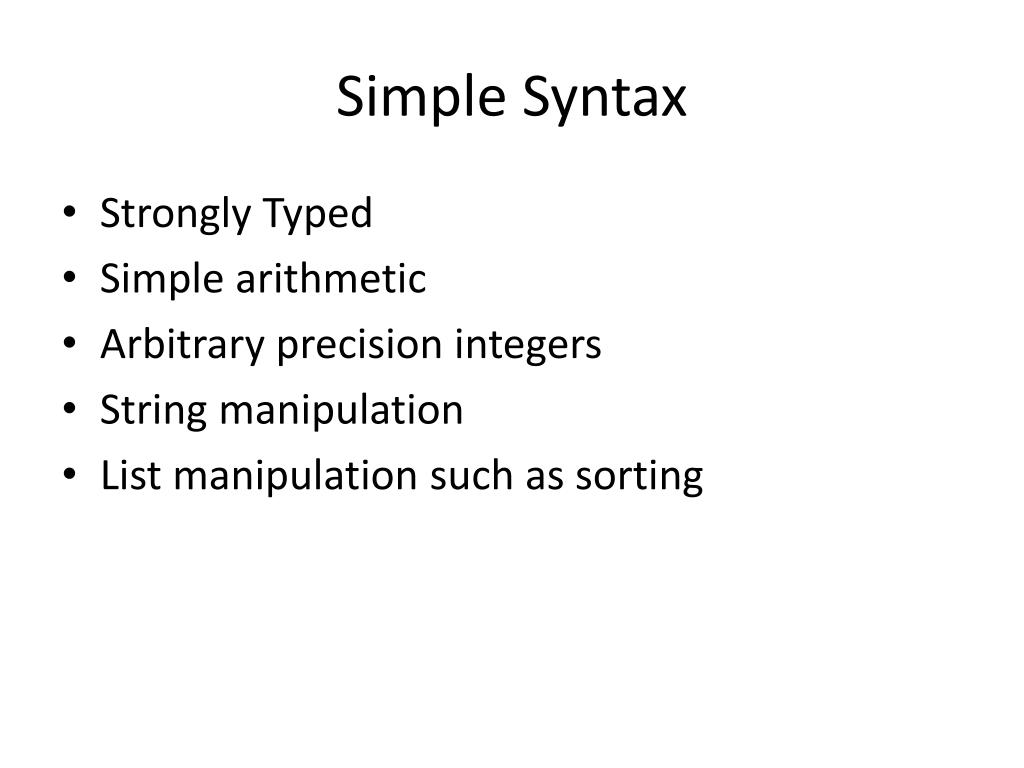 Simple Syntax

• Strongly Typed
• Simple arithmetic
• Arbitrary precision integers
• String manipulation
• List manipulation such as sorting